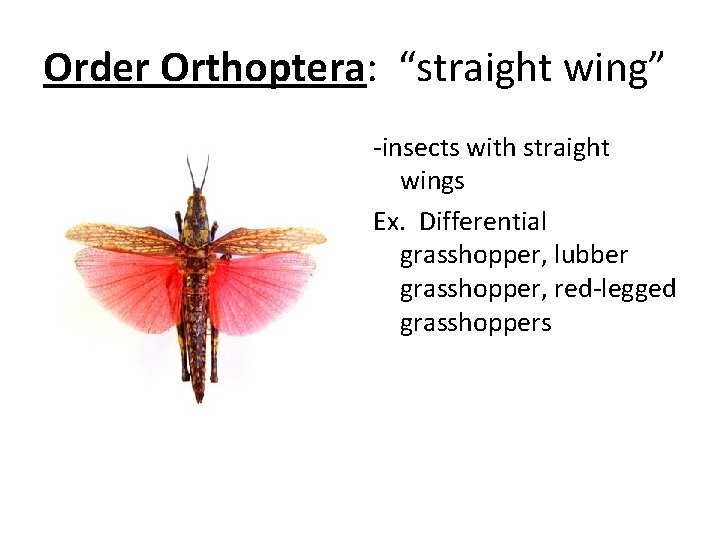 Order Orthoptera: “straight wing”

-insects with straight wings

Ex. Differential grasshopper, lubber grasshopper, red-legged grasshoppers